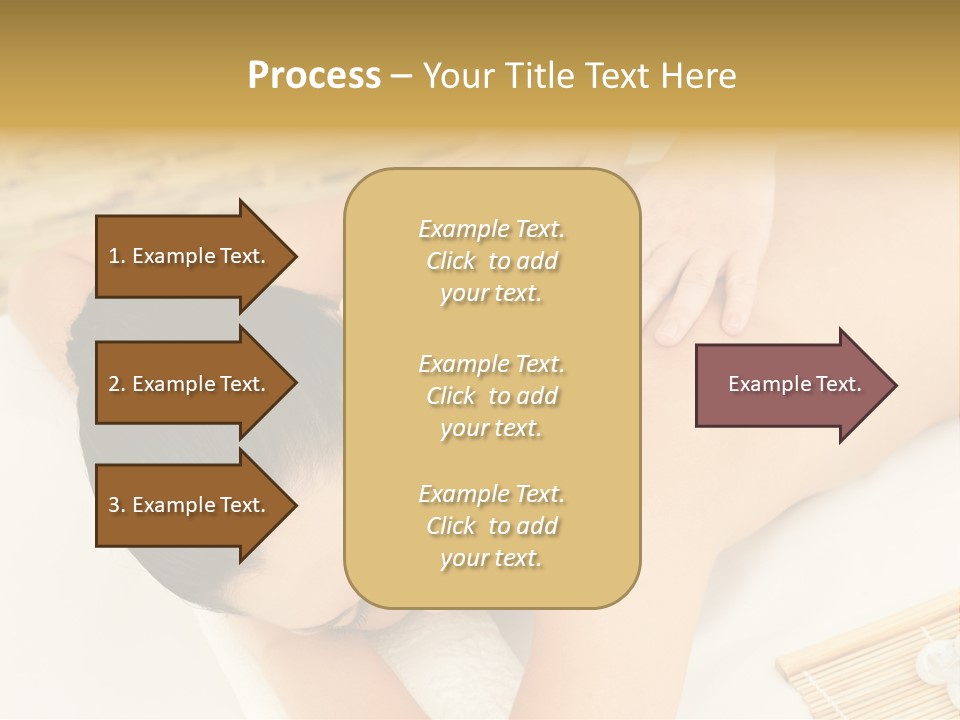 Process – Your Title Text Here

1. Example Text.

2. Example Text.

3. Example Text.

Example Text. Click to add your text.

Example Text. Click to add your text.

Example Text. Click to add your text.

Example Text.